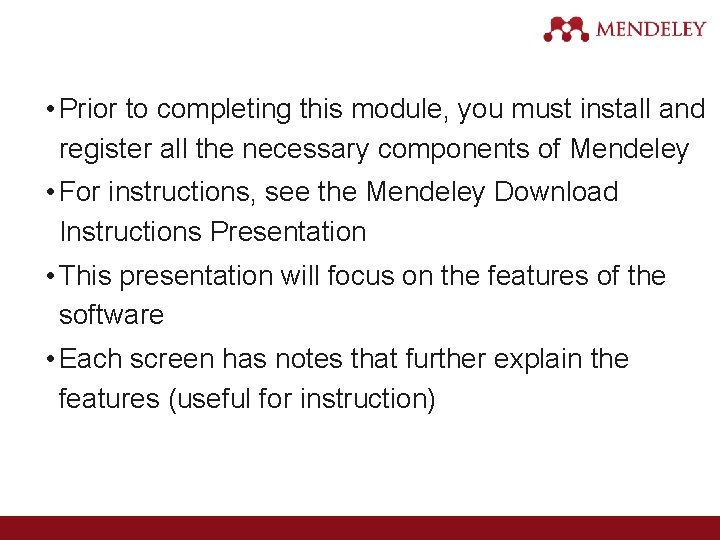 MENDELEY

• Prior to completing this module, you must install and register all the necessary components of Mendeley

• For instructions, see the Mendeley Download Instructions Presentation

• This presentation will focus on the features of the software

• Each screen has notes that further explain the features (useful for instruction)